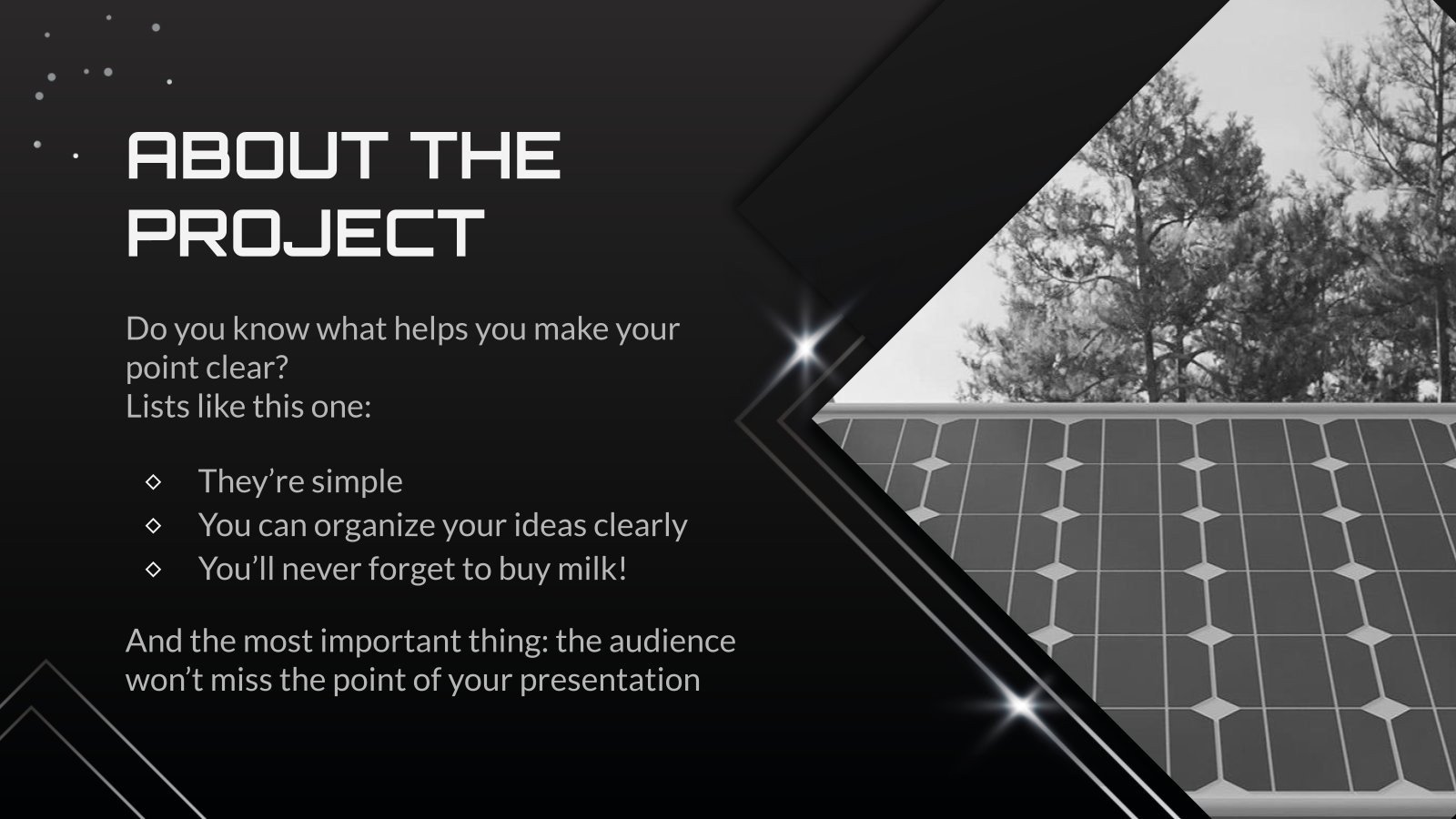 ABOUT THE PROJECT

Do you know what helps you make your point clear?
Lists like this one:

◇ They’re simple
◇ You can organize your ideas clearly
◇ You’ll never forget to buy milk!

And the most important thing: the audience won’t miss the point of your presentation